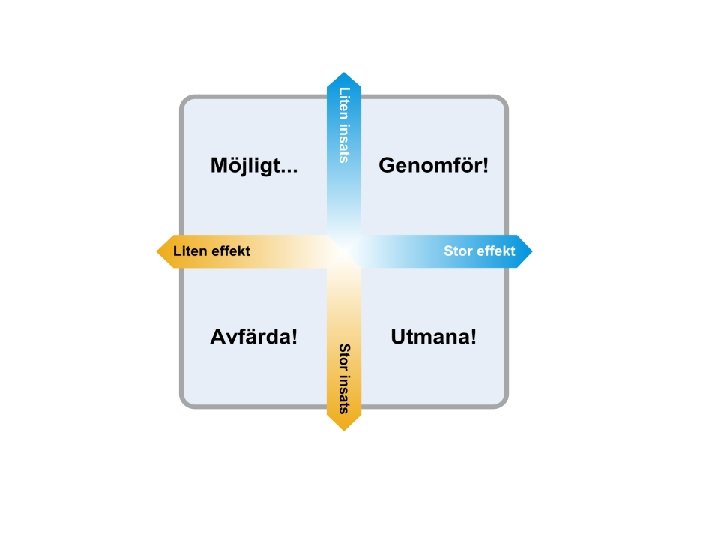 Liten insats

Möjligt...

Genomför!

Liten effekt

Stor effekt

Avfärda!

Utmana!

Stor insats